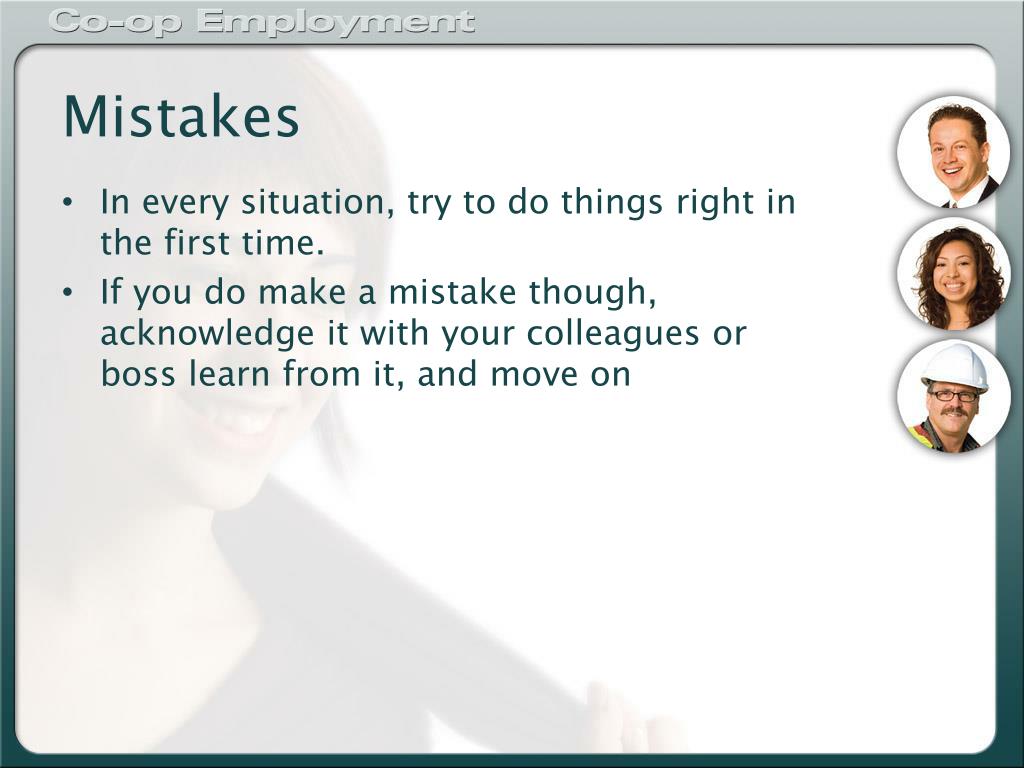 Co-op Employment

Mistakes

• In every situation, try to do things right in the first time.
• If you do make a mistake though, acknowledge it with your colleagues or boss learn from it, and move on